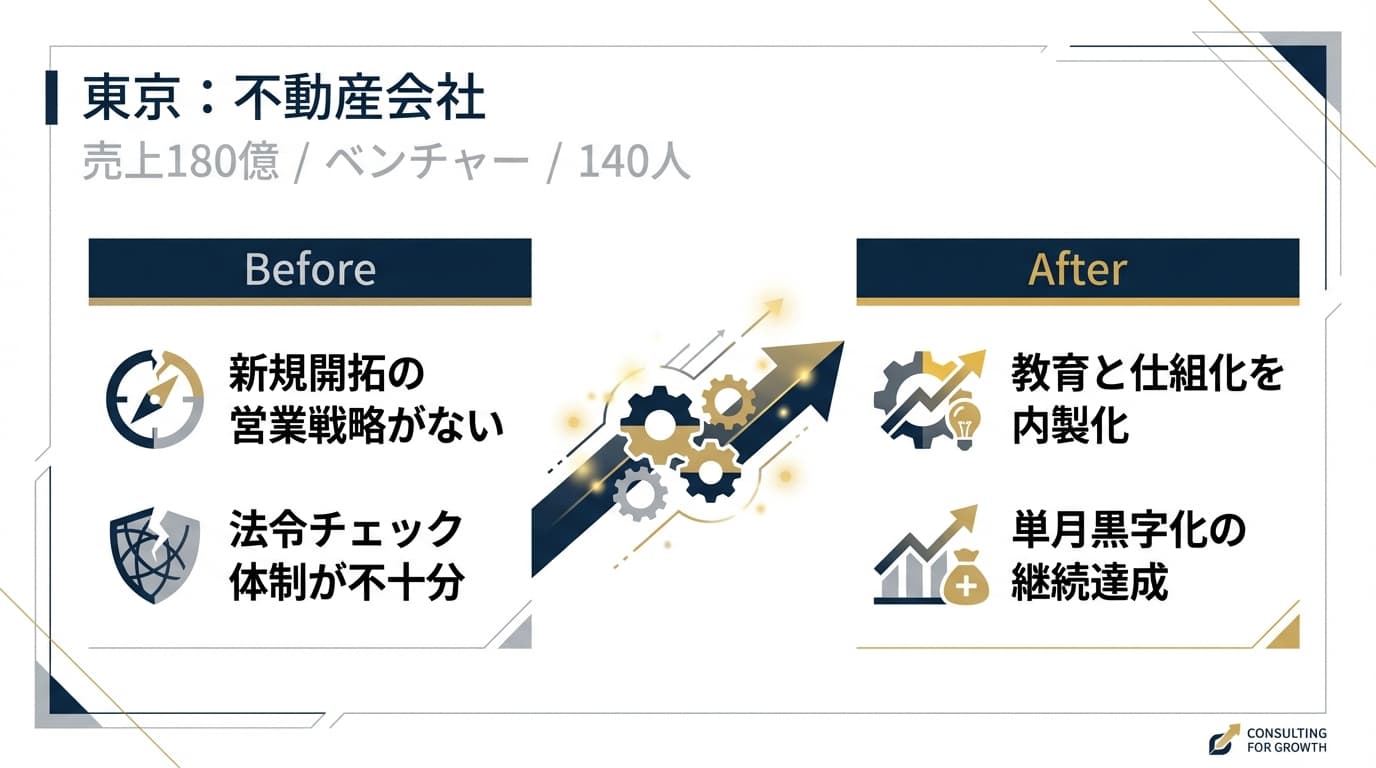 東京：不動産会社
売上180億 / ベンチャー / 140人

Before

新規開拓の営業戦略がない

法令チェック体制が不十分

After

教育と仕組化を内製化

単月黒字化の継続達成

CONSULTING FOR GROWTH